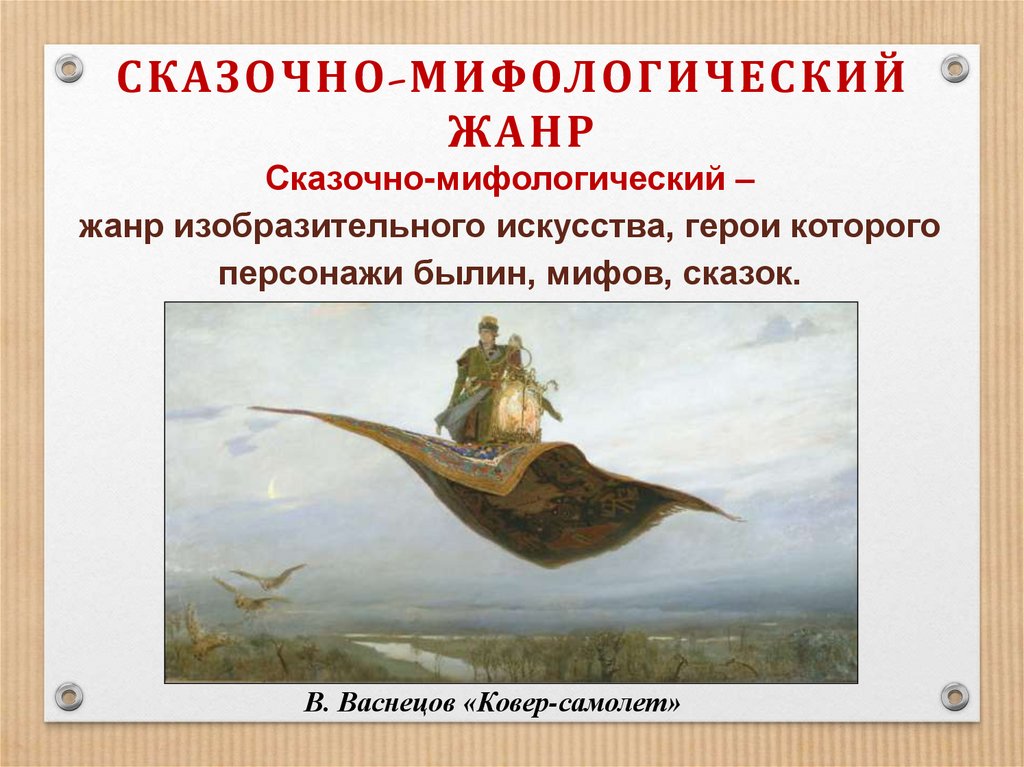 СКАЗОЧНО-МИФОЛОГИЧЕСКИЙ ЖАНР

Сказочно-мифологический – жанр изобразительного искусства, герои которого персонажи былин, мифов, сказок.

В. Васнецов «Ковер-самолет»